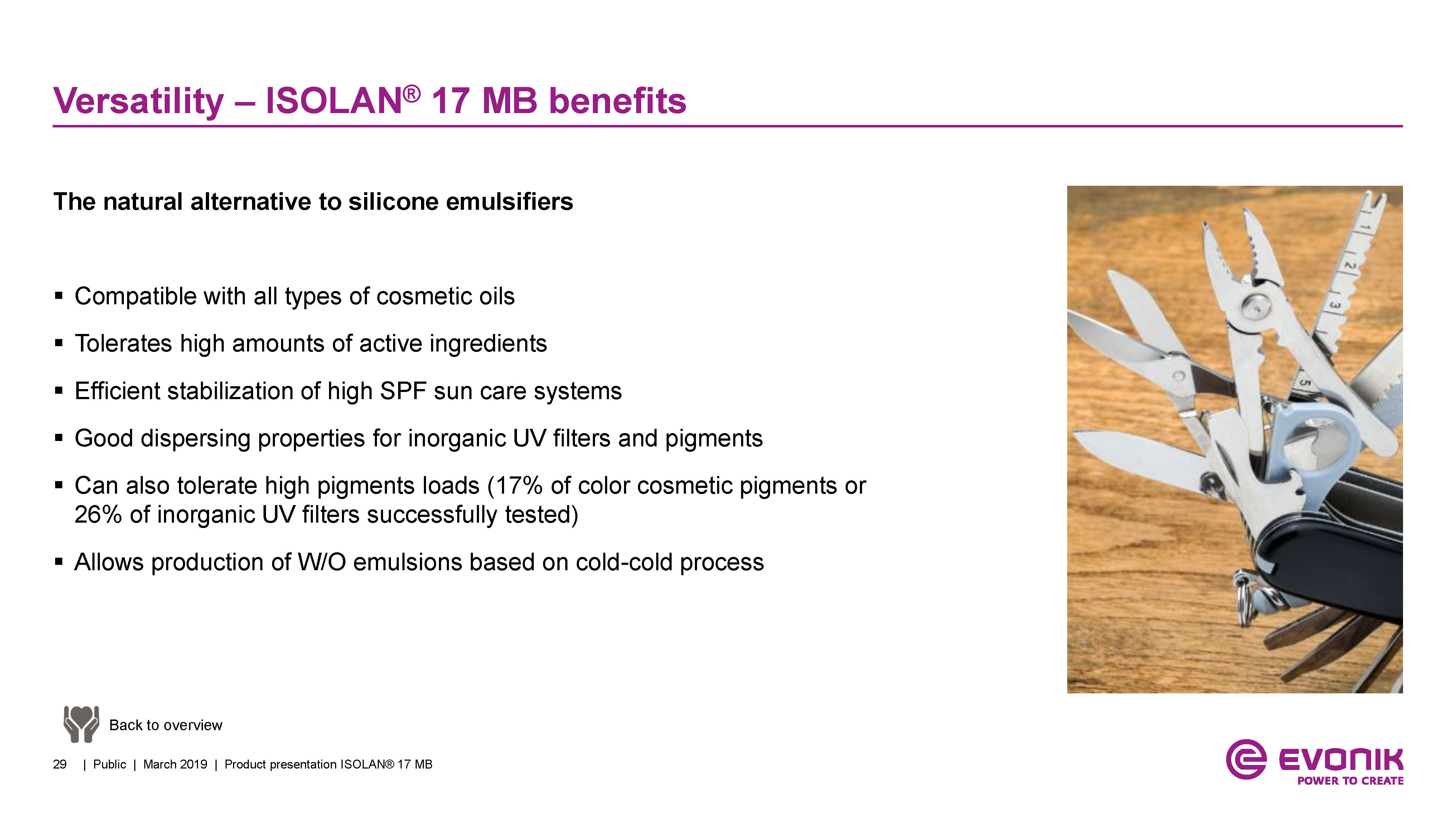 Versatility – ISOLAN® 17 MB benefits

The natural alternative to silicone emulsifiers

▪ Compatible with all types of cosmetic oils
▪ Tolerates high amounts of active ingredients
▪ Efficient stabilization of high SPF sun care systems
▪ Good dispersing properties for inorganic UV filters and pigments
▪ Can also tolerate high pigments loads (17% of color cosmetic pigments or 26% of inorganic UV filters successfully tested)
▪ Allows production of W/O emulsions based on cold-cold process

1 2 3 5

Back to overview

29 | Public | March 2019 | Product presentation ISOLAN® 17 MB

EVONIK
POWER TO CREATE